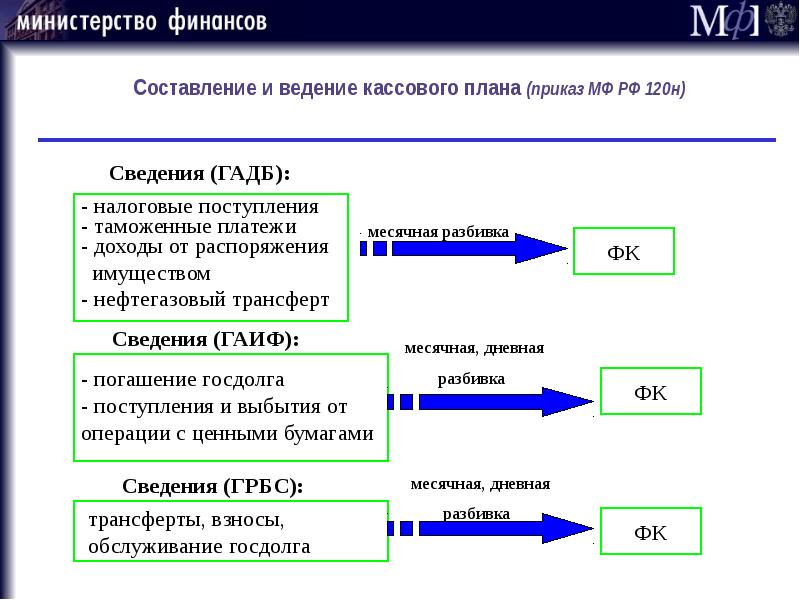 министерство финансов

МФ

Составление и ведение кассового плана (приказ МФ РФ 120н)

Сведения (ГАДБ):

- налоговые поступления
- таможенные платежи
- доходы от распоряжения имуществом
- нефтегазовый трансферт

месячная разбивка

ФК

Сведения (ГАИФ):

- погашение госдолга
- поступления и выбытия от операции с ценными бумагами

месячная, дневная разбивка

ФК

Сведения (ГРБС):

трансферты, взносы, обслуживание госдолга

месячная, дневная разбивка

ФК